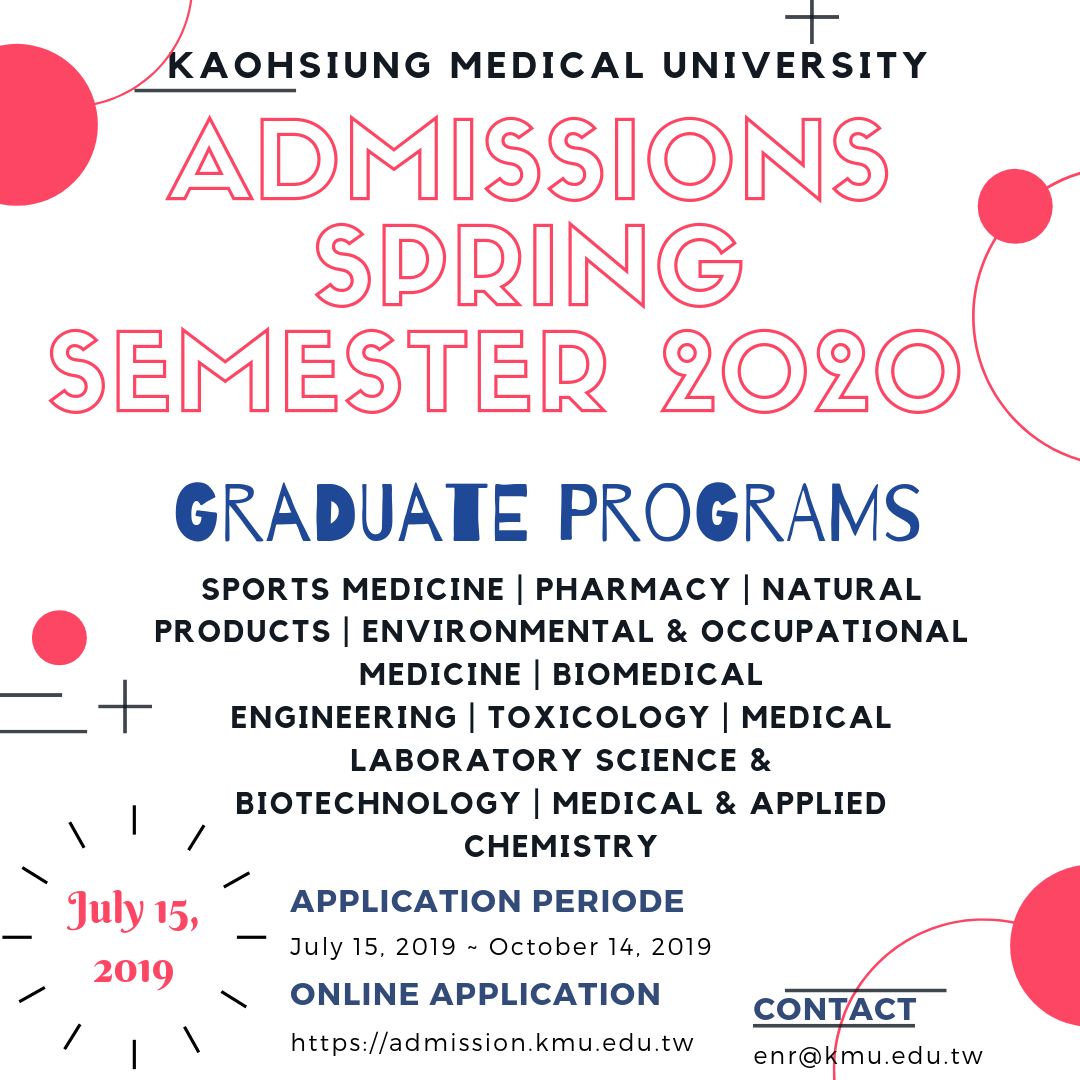 KAOHSIUNG MEDICAL UNIVERSITY

ADMISSIONS SPRING SEMESTER 2020

GRADUATE PROGRAMS

SPORTS MEDICINE | PHARMACY | NATURAL PRODUCTS | ENVIRONMENTAL & OCCUPATIONAL MEDICINE | BIOMEDICAL ENGINEERING | TOXICOLOGY | MEDICAL LABORATORY SCIENCE & BIOTECHNOLOGY | MEDICAL & APPLIED CHEMISTRY

July 15, 2019

APPLICATION PERIODE

July 15, 2019 ~ October 14, 2019

ONLINE APPLICATION

https://admission.kmu.edu.tw

CONTACT

enr@kmu.edu.tw